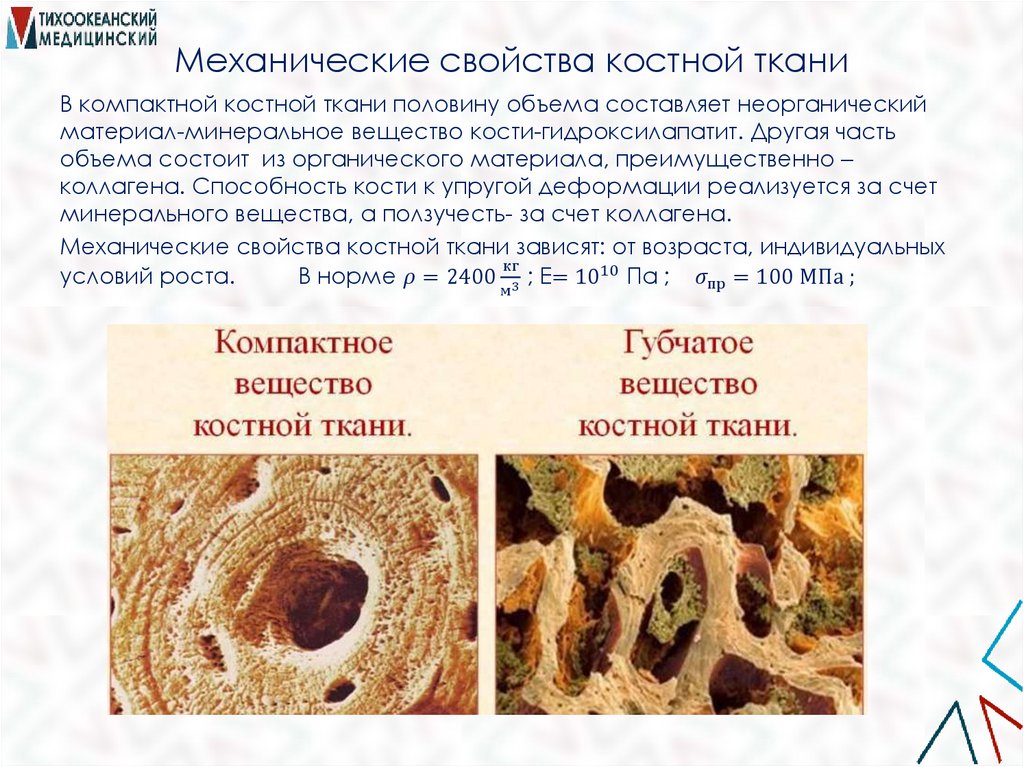 ТИХООКЕАНСКИЙ МЕДИЦИНСКИЙ

Механические свойства костной ткани

В компактной костной ткани половину объема составляет неорганический материал-минеральное вещество кости-гидроксилапатит. Другая часть объема состоит из органического материала, преимущественно – коллагена. Способность кости к упругой деформации реализуется за счет минерального вещества, а ползучесть- за счет коллагена.

Механические свойства костной ткани зависят: от возраста, индивидуальных условий роста. В норме $\rho = 2400 \frac{кг}{м^3}$ ; E= $10^{10}$ Па ; $\sigma_{пр} = 100$ МПа ;

Компактное вещество костной ткани.

Губчатое вещество костной ткани.